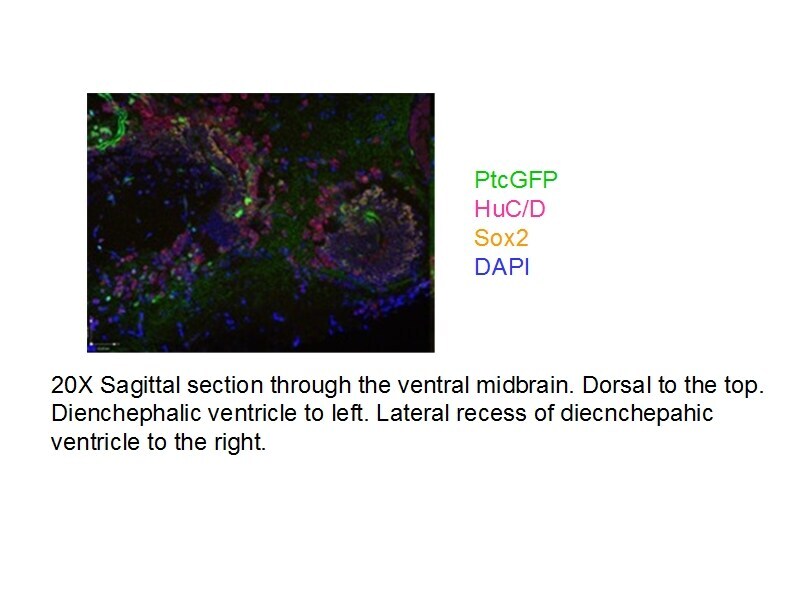 PtcGFP
HuC/D
Sox2
DAPI

20X Sagittal section through the ventral midbrain. Dorsal to the top. Dienchephalic ventricle to left. Lateral recess of diecnchepahic ventricle to the right.